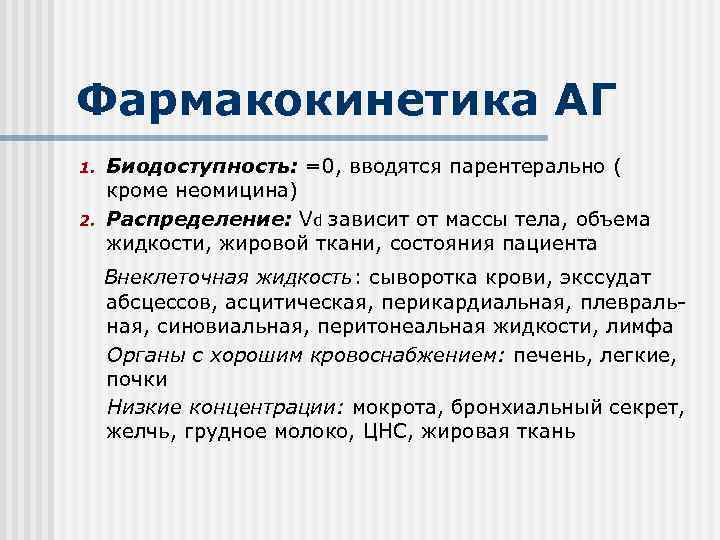 Фармакокинетика АГ

1. Биодоступность: =0, вводятся парентерально ( кроме неомицина)
2. Распределение: $V_d$ зависит от массы тела, объема жидкости, жировой ткани, состояния пациента

Внеклеточная жидкость: сыворотка крови, экссудат абсцессов, асцитическая, перикардиальная, плевральная, синовиальная, перитонеальная жидкости, лимфа

Органы с хорошим кровоснабжением: печень, легкие, почки

Низкие концентрации: мокрота, бронхиальный секрет, желчь, грудное молоко, ЦНС, жировая ткань